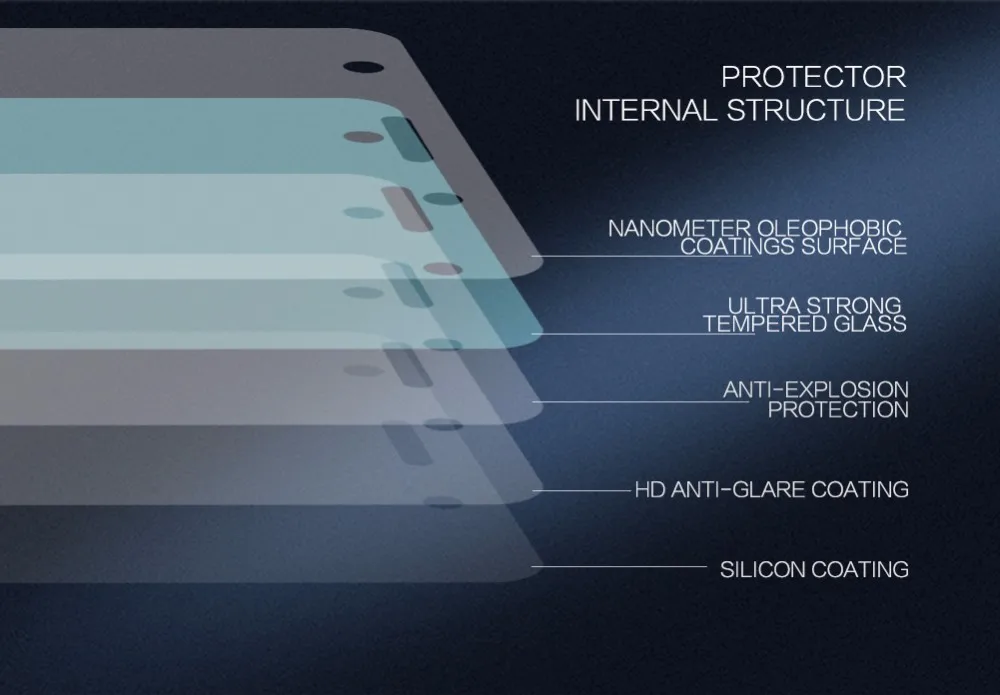 PROTECTOR
INTERNAL STRUCTURE

NANOMETER OLEOPHOBIC
COATINGS SURFACE

ULTRA STRONG
TEMPERED GLASS

ANTI-EXPLOSION
PROTECTION

HD ANTI-GLARE COATING

SILICON COATING